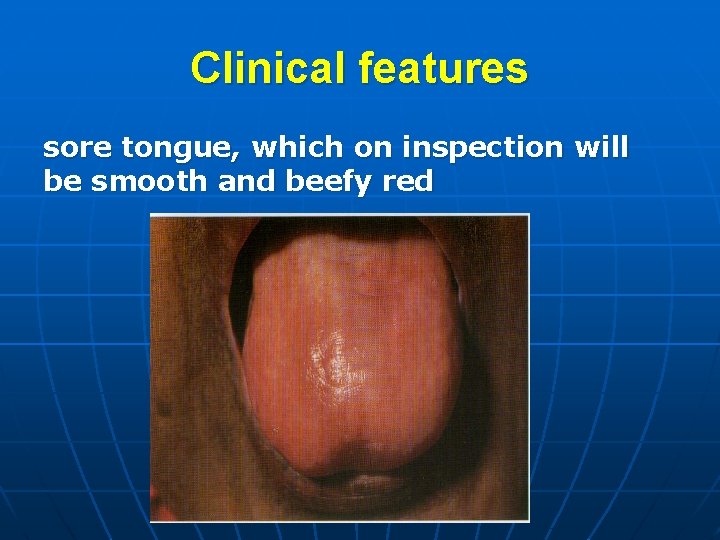 Clinical features

sore tongue, which on inspection will be smooth and beefy red